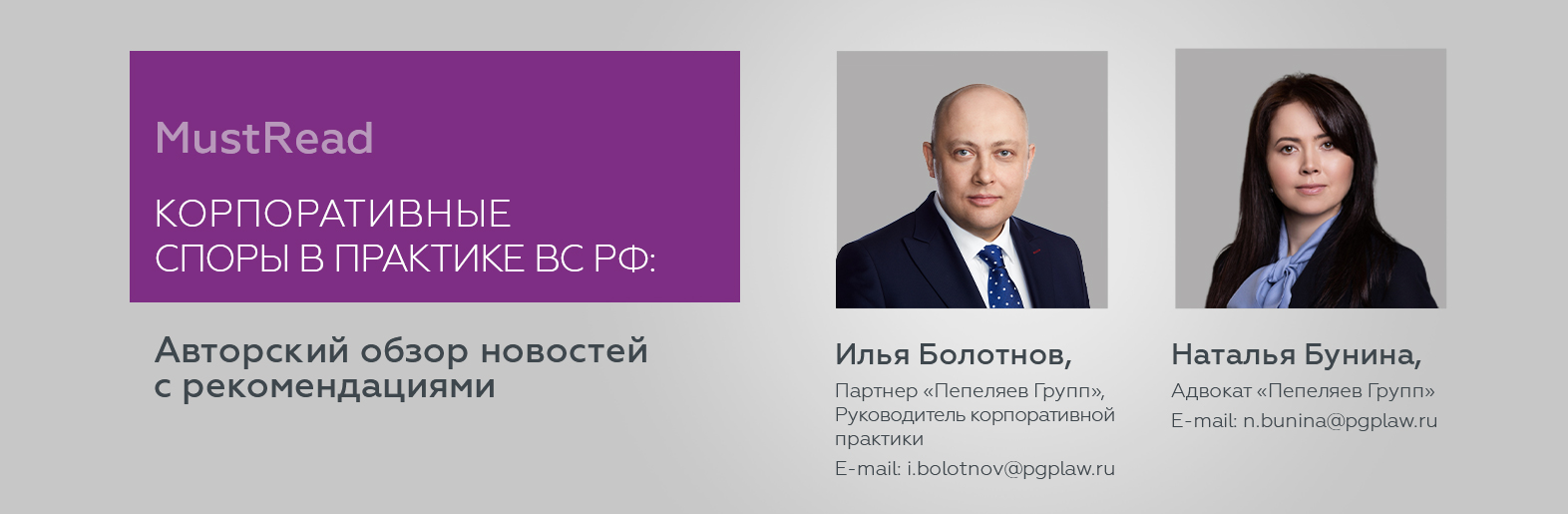 MustRead

КОРПОРАТИВНЫЕ СПОРЫ В ПРАКТИКЕ ВС РФ:

Авторский обзор новостей с рекомендациями

Илья Болотнов,

Партнер «Пепеляев Групп», Руководитель корпоративной практики

E-mail: i.bolotnov@pgplaw.ru

Наталья Бунина,

Адвокат «Пепеляев Групп»

E-mail: n.bunina@pgplaw.ru